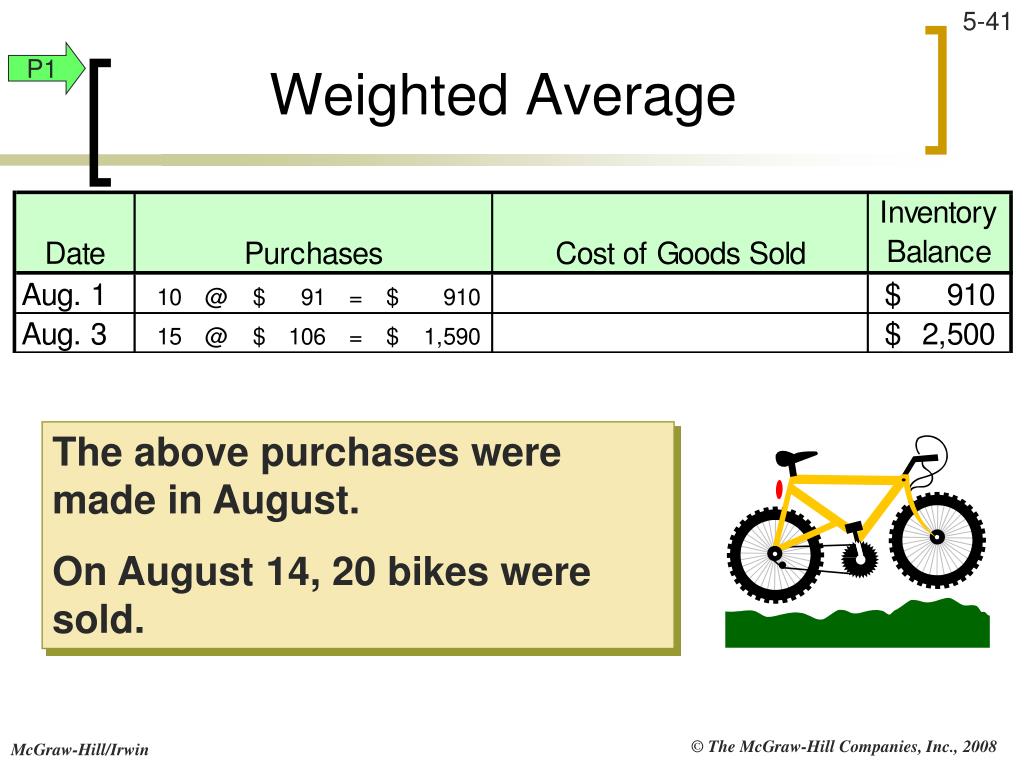 5-41

P1

Weighted Average

| Date | Purchases | Cost of Goods Sold | Inventory Balance |
|---|---|---|---|
| Aug. 1 | 10 @ \$ 91 = \$ 910 | | \$ 910 |
| Aug. 3 | 15 @ \$ 106 = \$ 1,590 | | \$ 2,500 |

The above purchases were made in August.

On August 14, 20 bikes were sold.

McGraw-Hill/Irwin

© The McGraw-Hill Companies, Inc., 2008